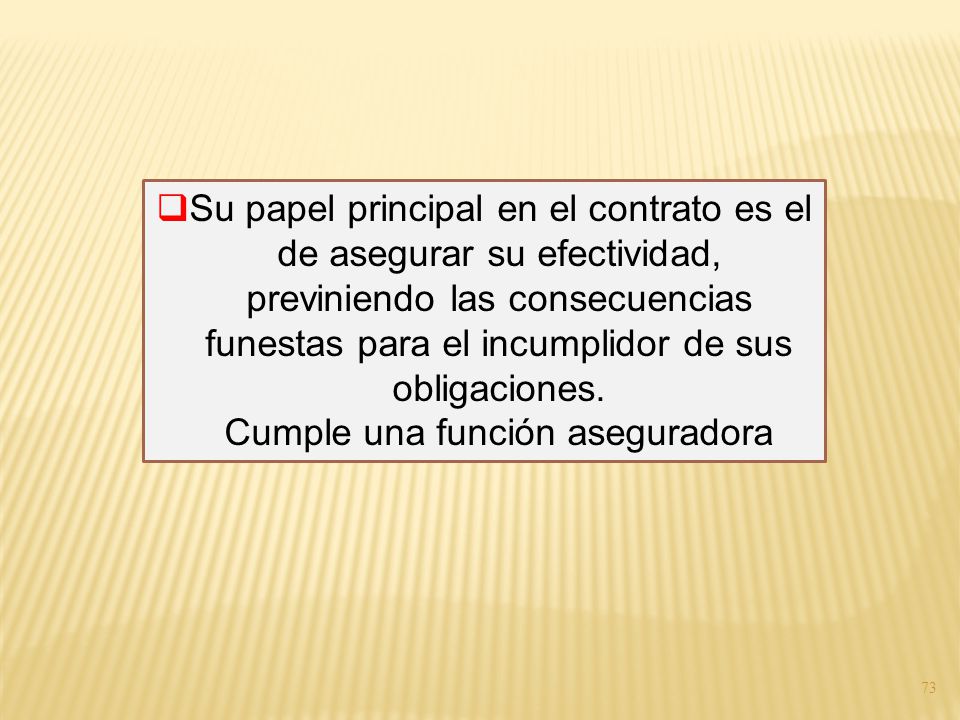 Su papel principal en el contrato es el de asegurar su efectividad, previniendo las consecuencias funestas para el incumplidor de sus obligaciones.
Cumple una función aseguradora

73